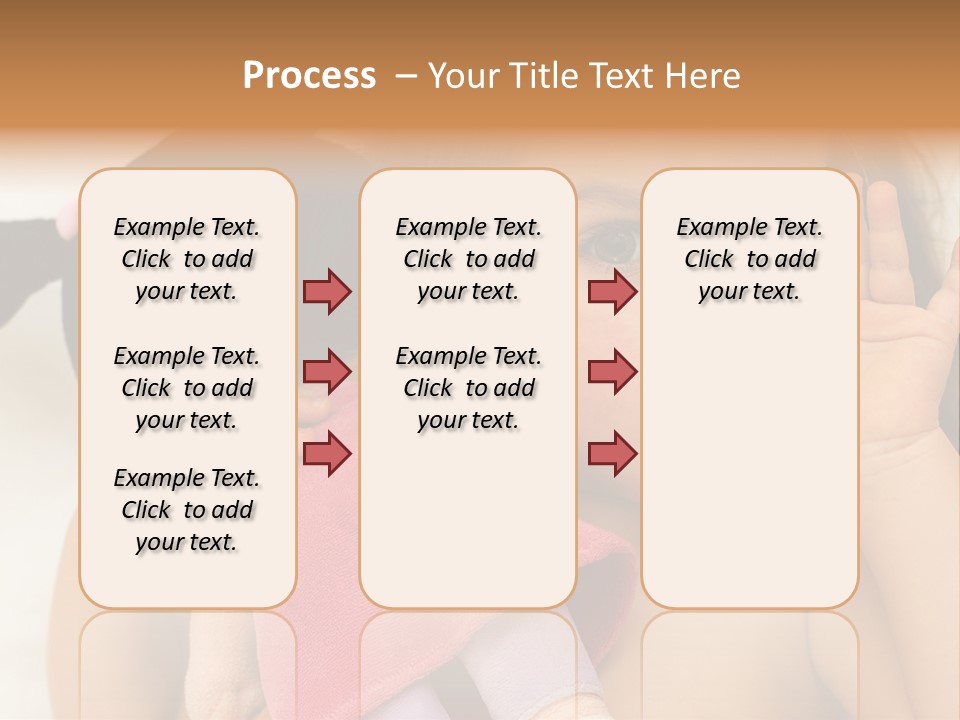 Process – Your Title Text Here

Example Text. Click to add your text.

Example Text. Click to add your text.

Example Text. Click to add your text.

Example Text. Click to add your text.

Example Text. Click to add your text.

Example Text. Click to add your text.